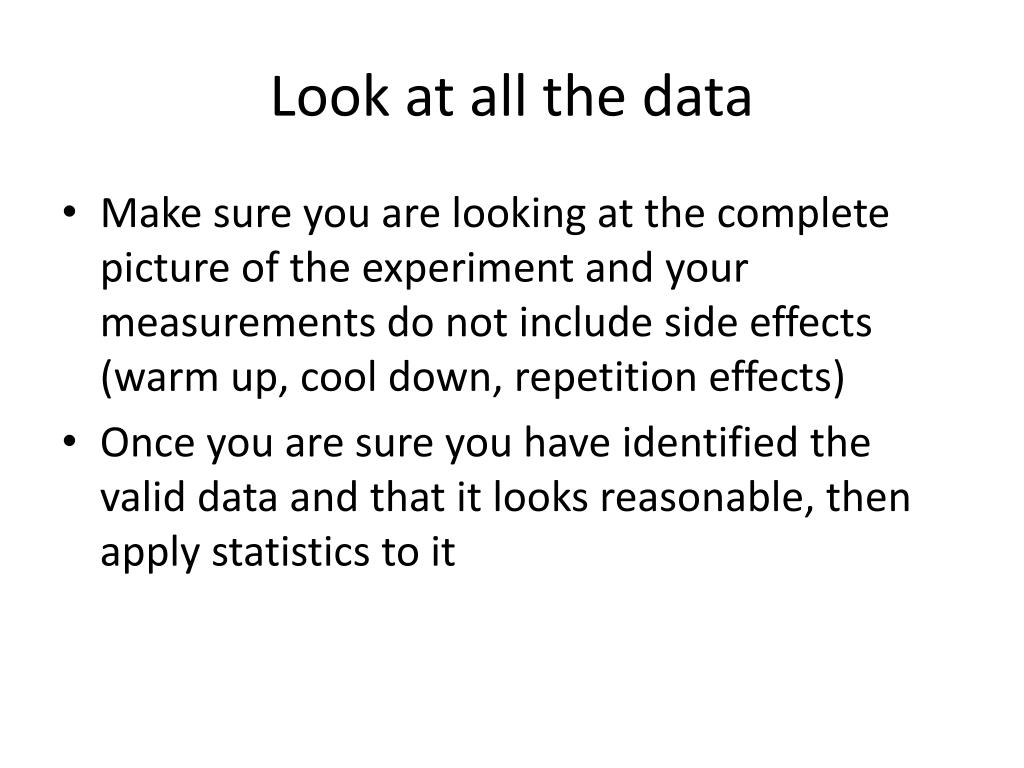 Look at all the data

• Make sure you are looking at the complete picture of the experiment and your measurements do not include side effects (warm up, cool down, repetition effects)
• Once you are sure you have identified the valid data and that it looks reasonable, then apply statistics to it